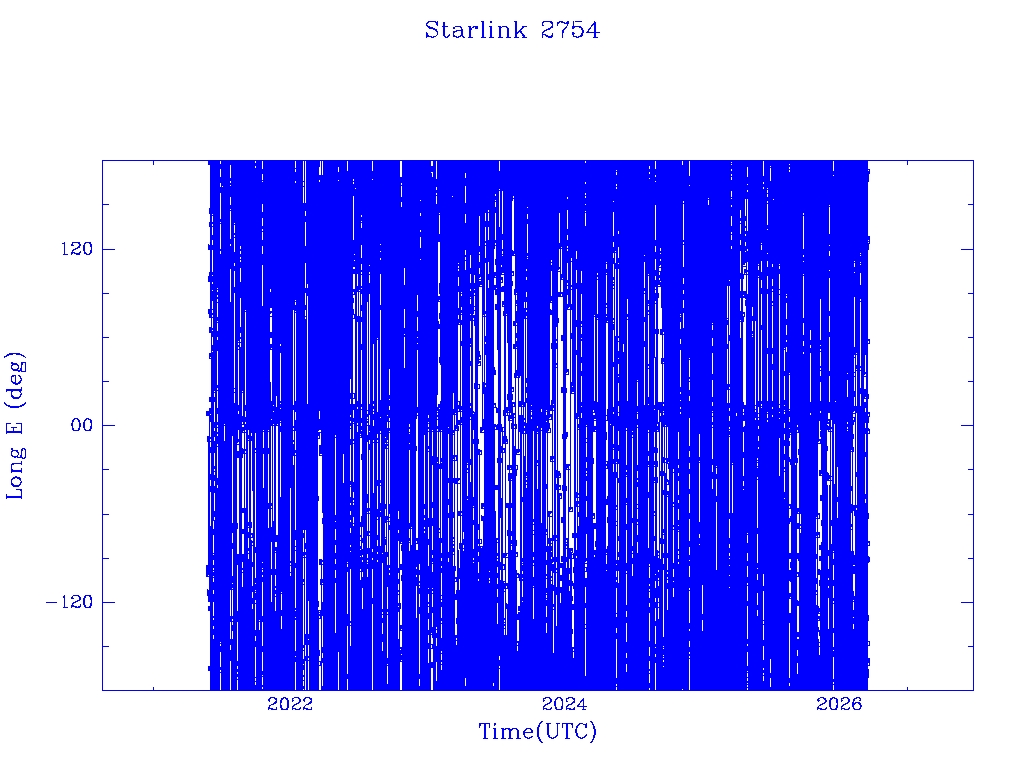 Starlink 2754

Long E (deg)

120

00

−120

2022

2024

2026

Time(UTC)